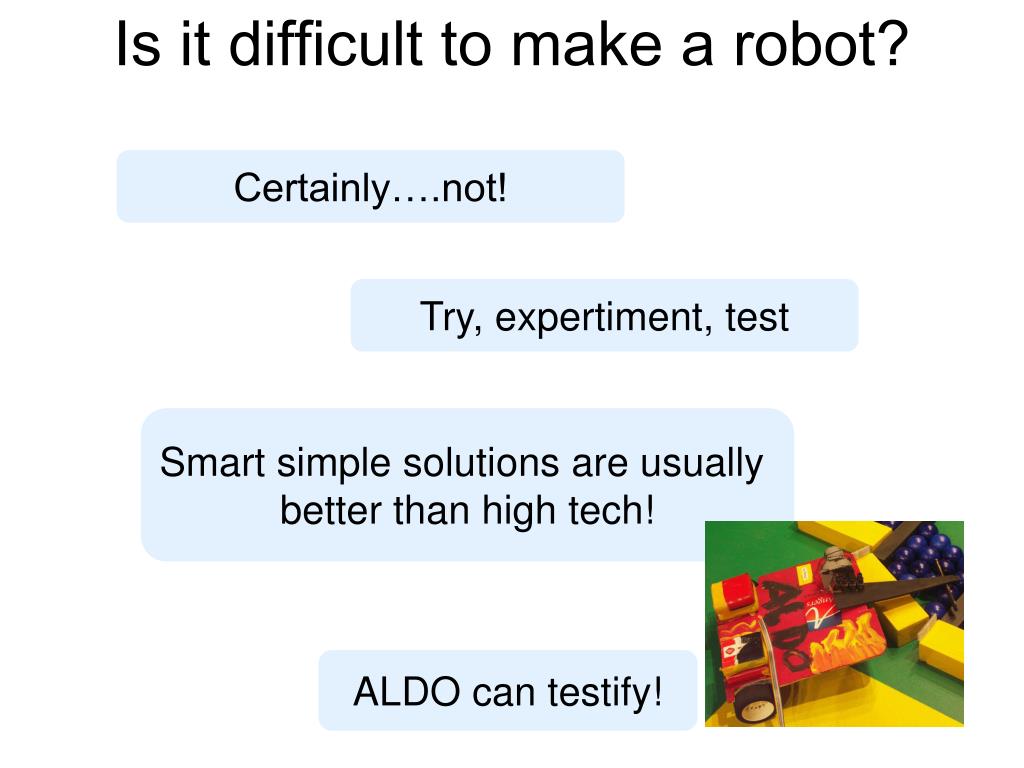 Is it difficult to make a robot?

Certainly….not!

Try, expertiment, test

Smart simple solutions are usually better than high tech!

ALDO can testify!

ALDO